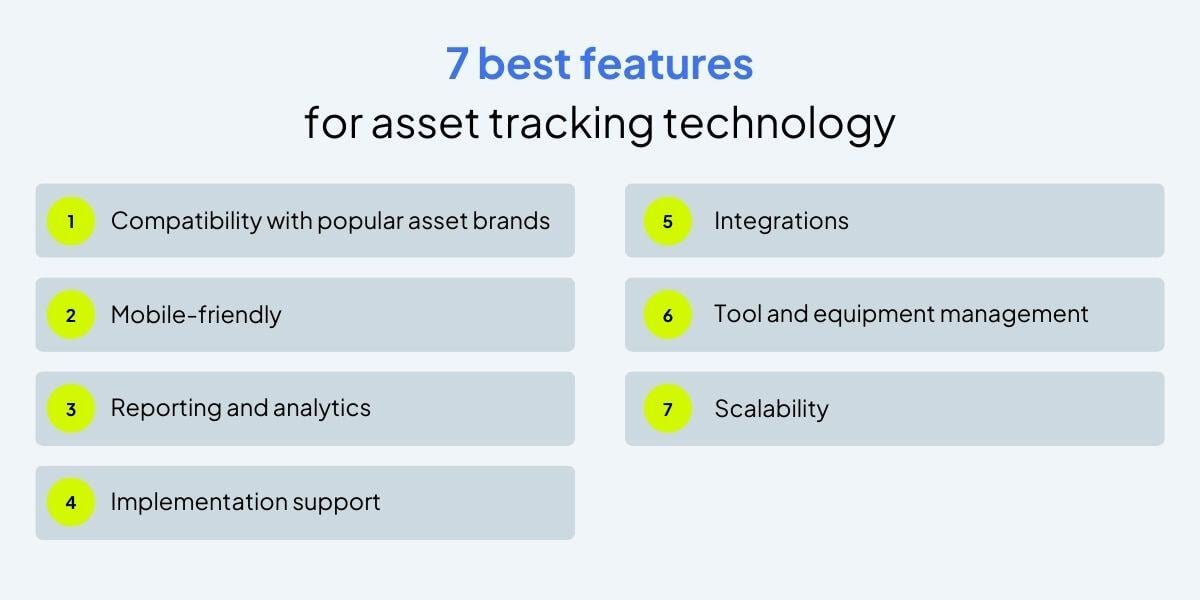 7 best features
for asset tracking technology

1 Compatibility with popular asset brands

2 Mobile-friendly

3 Reporting and analytics

4 Implementation support

5 Integrations

6 Tool and equipment management

7 Scalability